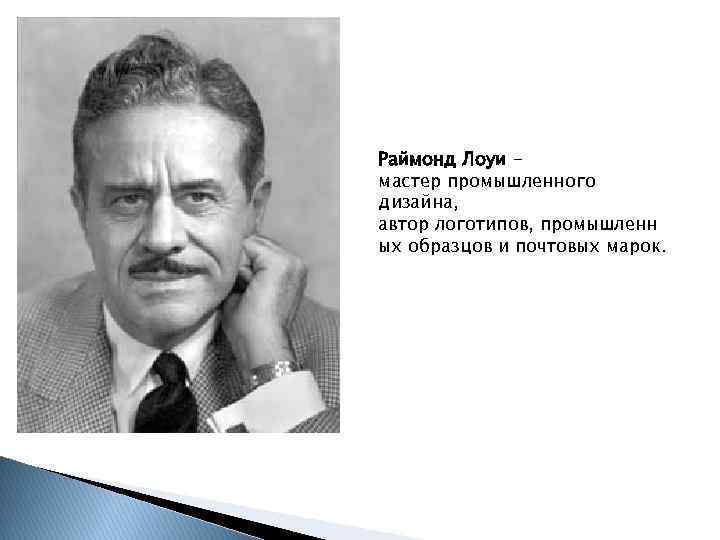 Раймонд Лоуи – мастер промышленного дизайна, автор логотипов, промышленных образцов и почтовых марок.